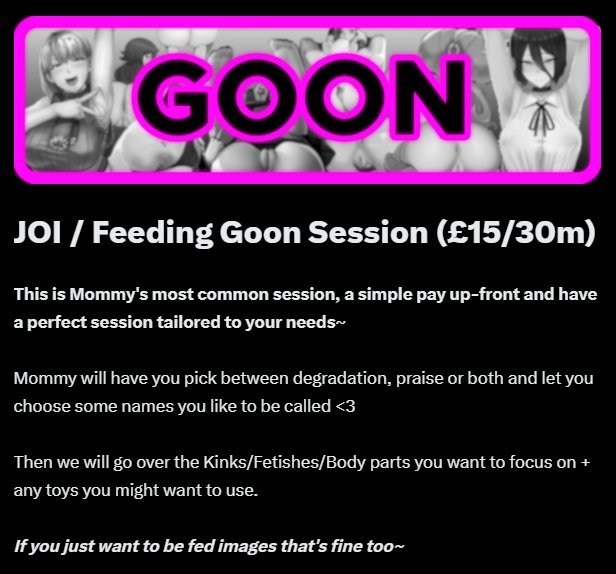 GOON

JOI / Feeding Goon Session (£15/30m)

This is Mommy's most common session, a simple pay up-front and have a perfect session tailored to your needs~

Mommy will have you pick between degradation, praise or both and let you choose some names you like to be called <3

Then we will go over the Kinks/Fetishes/Body parts you want to focus on + any toys you might want to use.

If you just want to be fed images that's fine too~